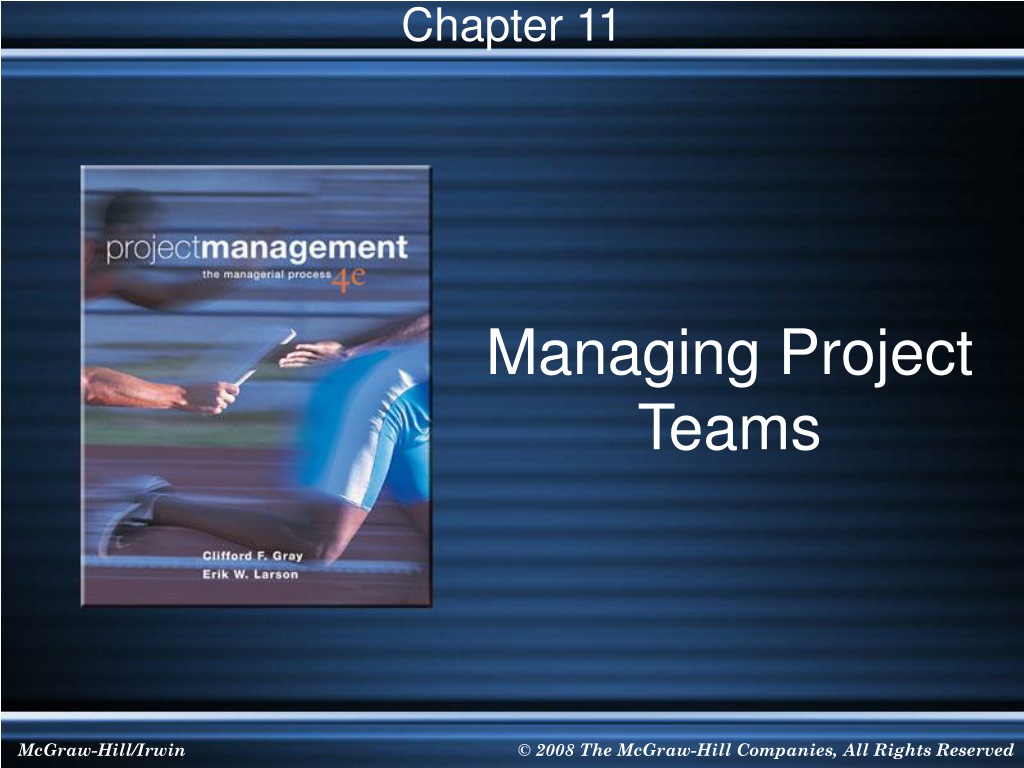 Chapter 11

projectmanagement
the managerial process 4e

Clifford F. Gray
Erik W. Larson

Managing Project Teams

McGraw-Hill/Irwin

© 2008 The McGraw-Hill Companies, All Rights Reserved